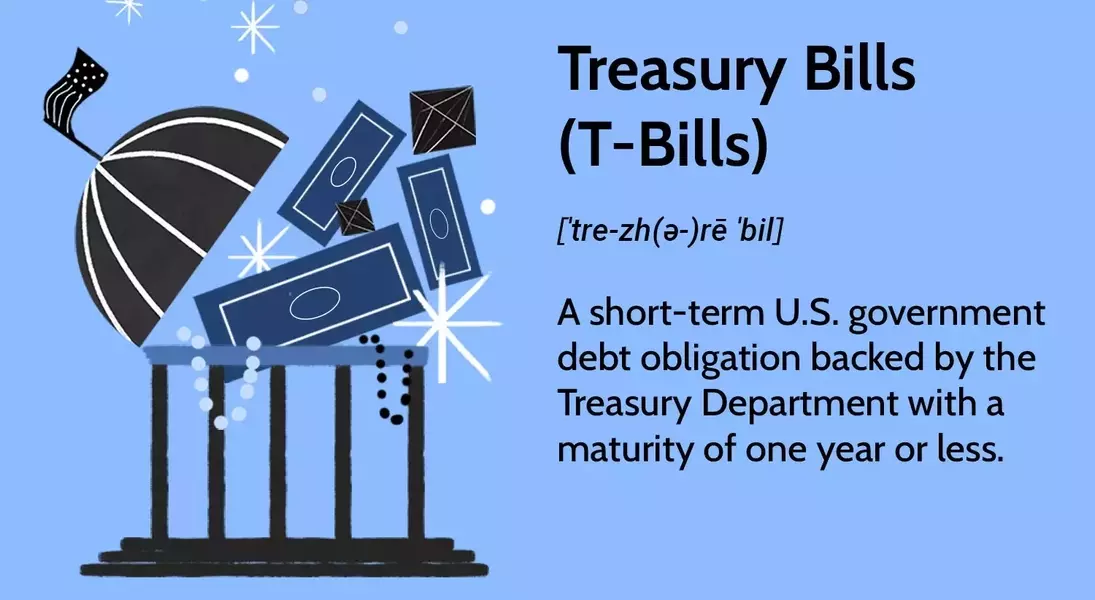 Treasury Bills (T-Bills)

[ˈtre-zh(ə-)rē ˈbil]

A short-term U.S. government debt obligation backed by the Treasury Department with a maturity of one year or less.